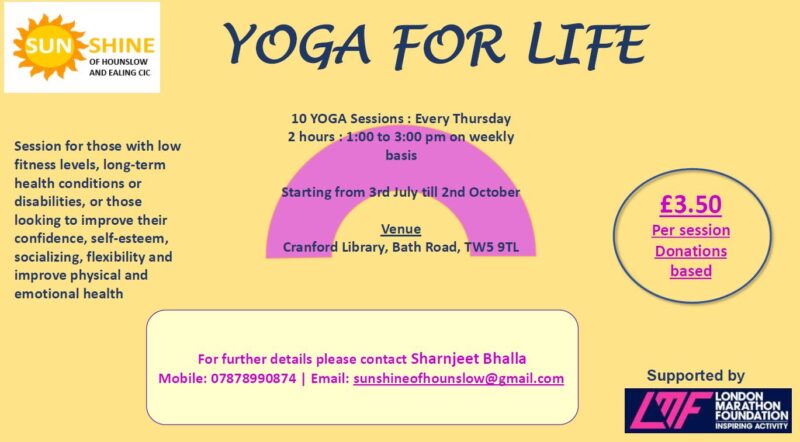 SUN SHINE
OF HOUNSLOW AND EALING CIC

YOGA FOR LIFE

Session for those with low fitness levels, long-term health conditions or disabilities, or those looking to improve their confidence, self-esteem, socializing, flexibility and improve physical and emotional health

10 YOGA Sessions : Every Thursday
2 hours : 1:00 to 3:00 pm on weekly basis

Starting from 3rd July till 2nd October

Venue
Cranford Library, Bath Road, TW5 9TL

£3.50
Per session
Donations based

For further details please contact Sharnjeet Bhalla
Mobile: 07878990874 | Email: sunshineofhounslow@gmail.com

Supported by
LMF LONDON MARATHON FOUNDATION INSPIRING ACTIVITY